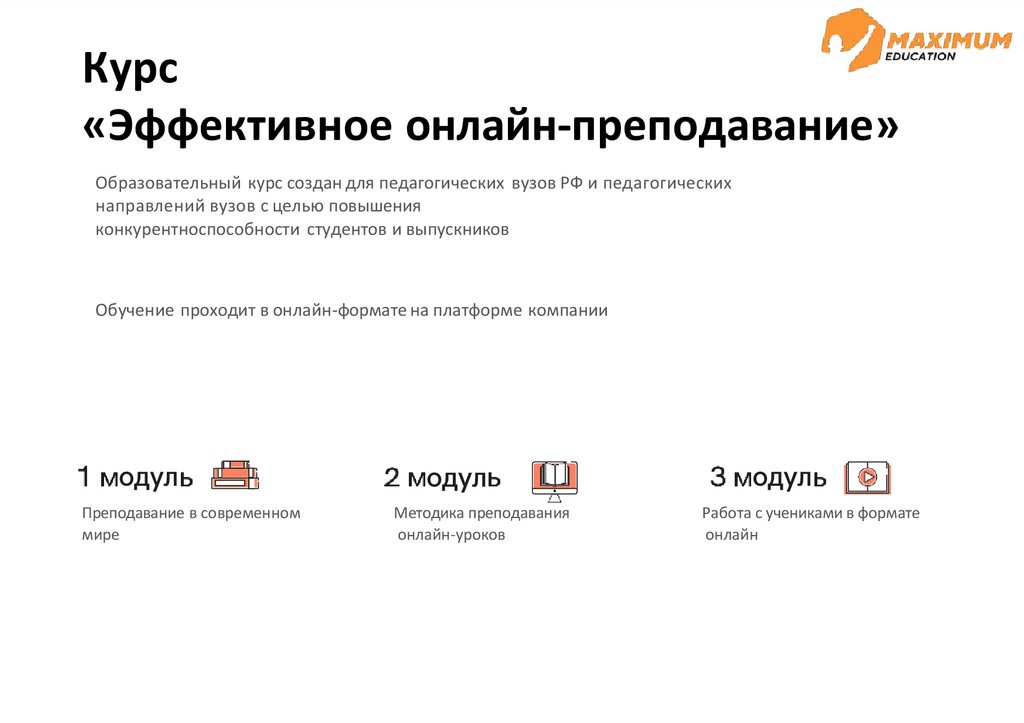 MAXIMUM EDUCATION

Курс
«Эффективное онлайн-преподавание»

Образовательный курс создан для педагогических вузов РФ и педагогических направлений вузов с целью повышения конкурентноспособности студентов и выпускников

Обучение проходит в онлайн-формате на платформе компании

1 модуль

Преподавание в современном мире

2 модуль

Методика преподавания онлайн-уроков

3 модуль

Работа с учениками в формате онлайн